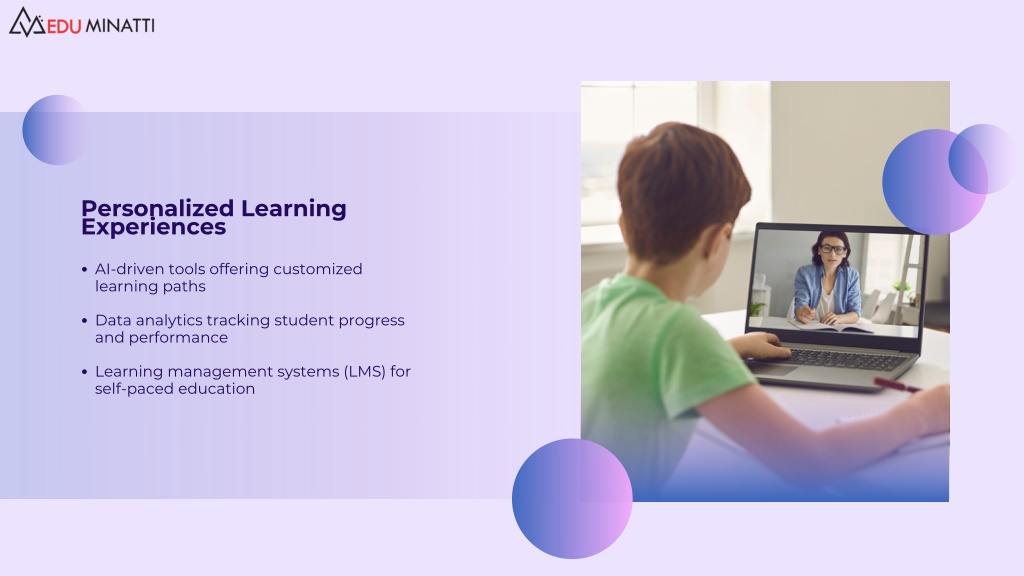 EDU MINATTI

Personalized Learning Experiences

• AI-driven tools offering customized learning paths

• Data analytics tracking student progress and performance

• Learning management systems (LMS) for self-paced education